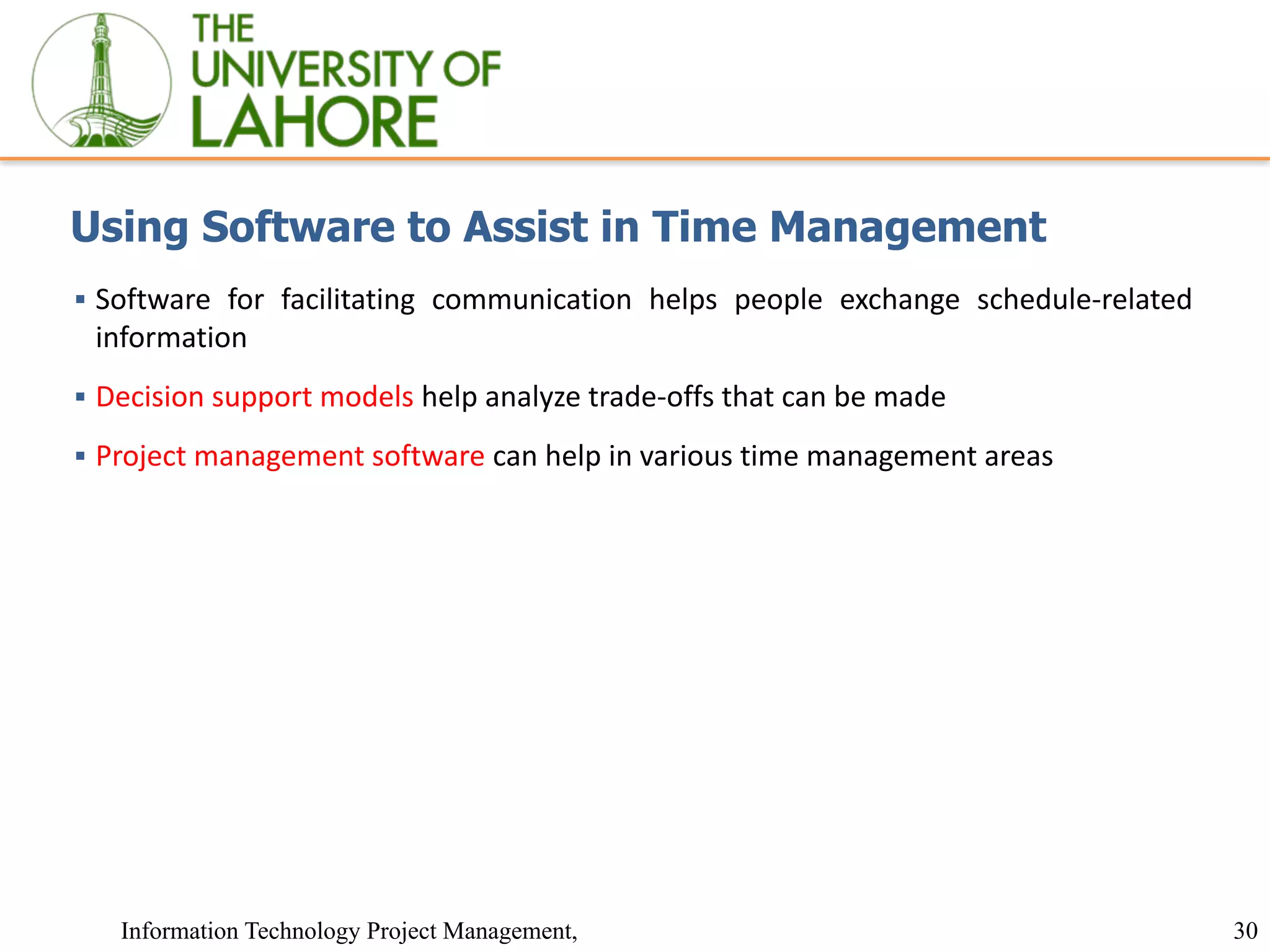 THE UNIVERSITY OF LAHORE

Using Software to Assist in Time Management

▪ Software for facilitating communication helps people exchange schedule-related information

▪ Decision support models help analyze trade-offs that can be made

▪ Project management software can help in various time management areas

Information Technology Project Management,

30